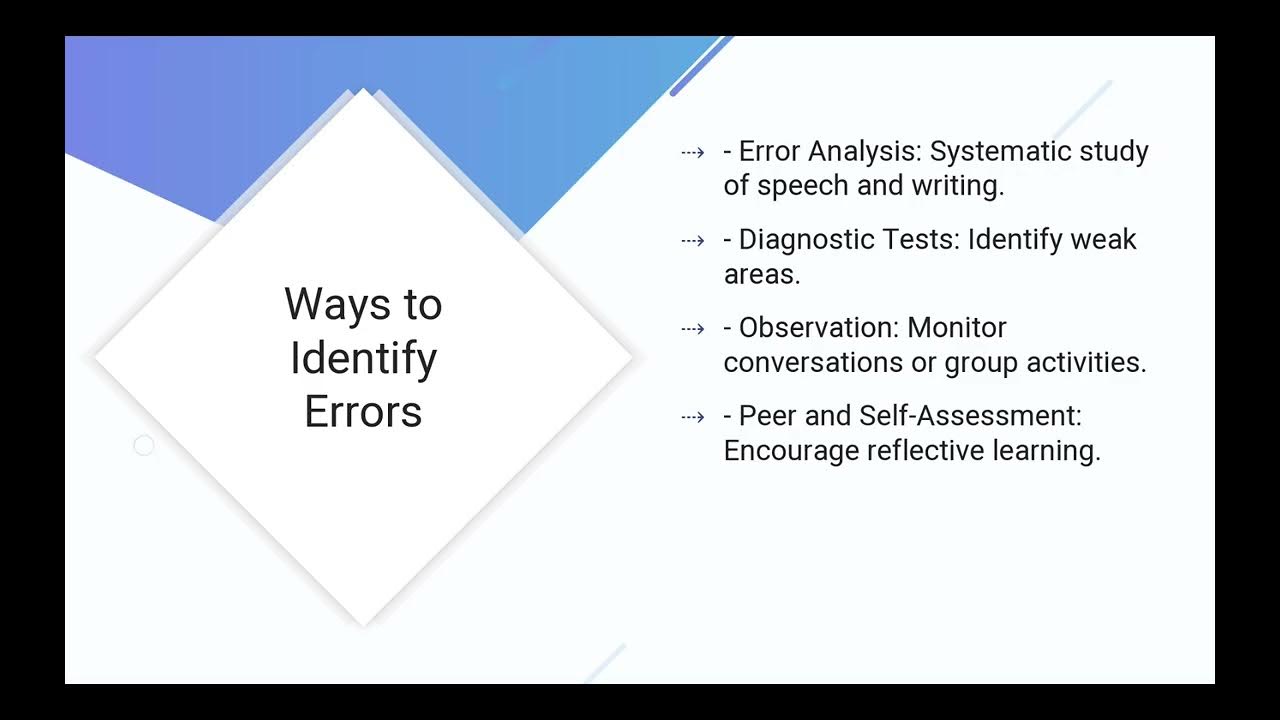 Ways to Identify Errors

- Error Analysis: Systematic study of speech and writing.

- Diagnostic Tests: Identify weak areas.

- Observation: Monitor conversations or group activities.

- Peer and Self-Assessment: Encourage reflective learning.